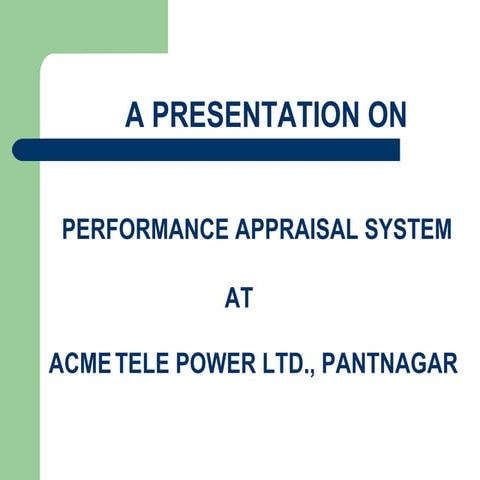 A PRESENTATION ON

PERFORMANCE APPRAISAL SYSTEM

AT

ACME TELE POWER LTD., PANTNAGAR